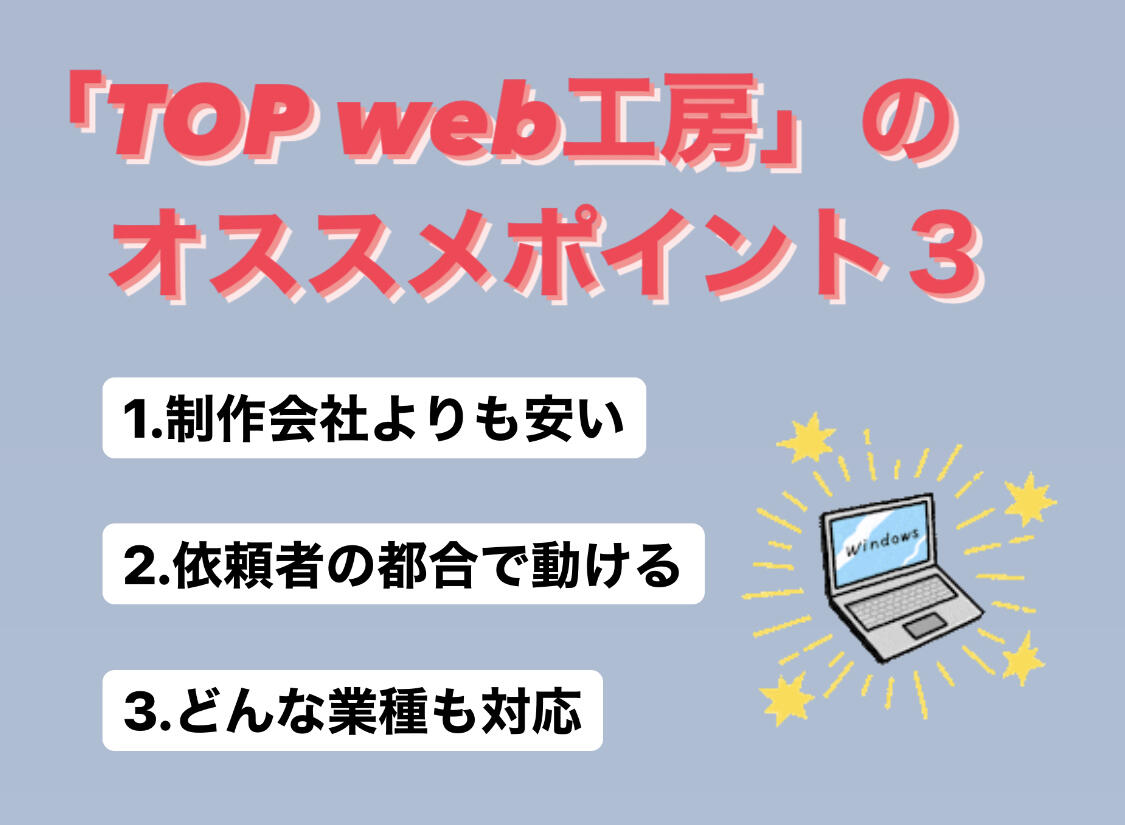 「TOP web工房」の
オススメポイント３

1.制作会社よりも安い

2.依頼者の都合で動ける

3.どんな業種も対応

Windows